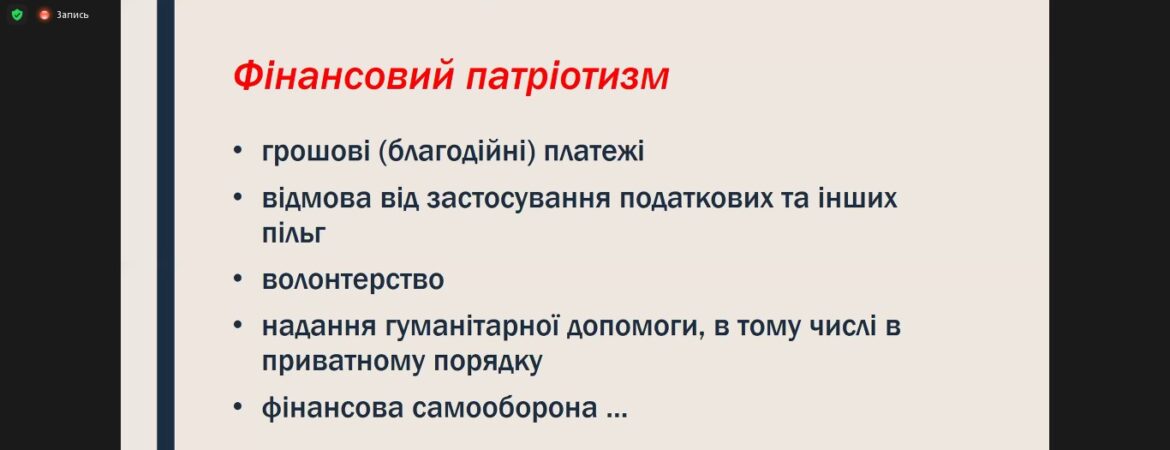 Запись

Фінансовий патріотизм

• грошові (благодійні) платежі
• відмова від застосування податкових та інших пільг
• волонтерство
• надання гуманітарної допомоги, в тому числі в приватному порядку
• фінансова самооборона …